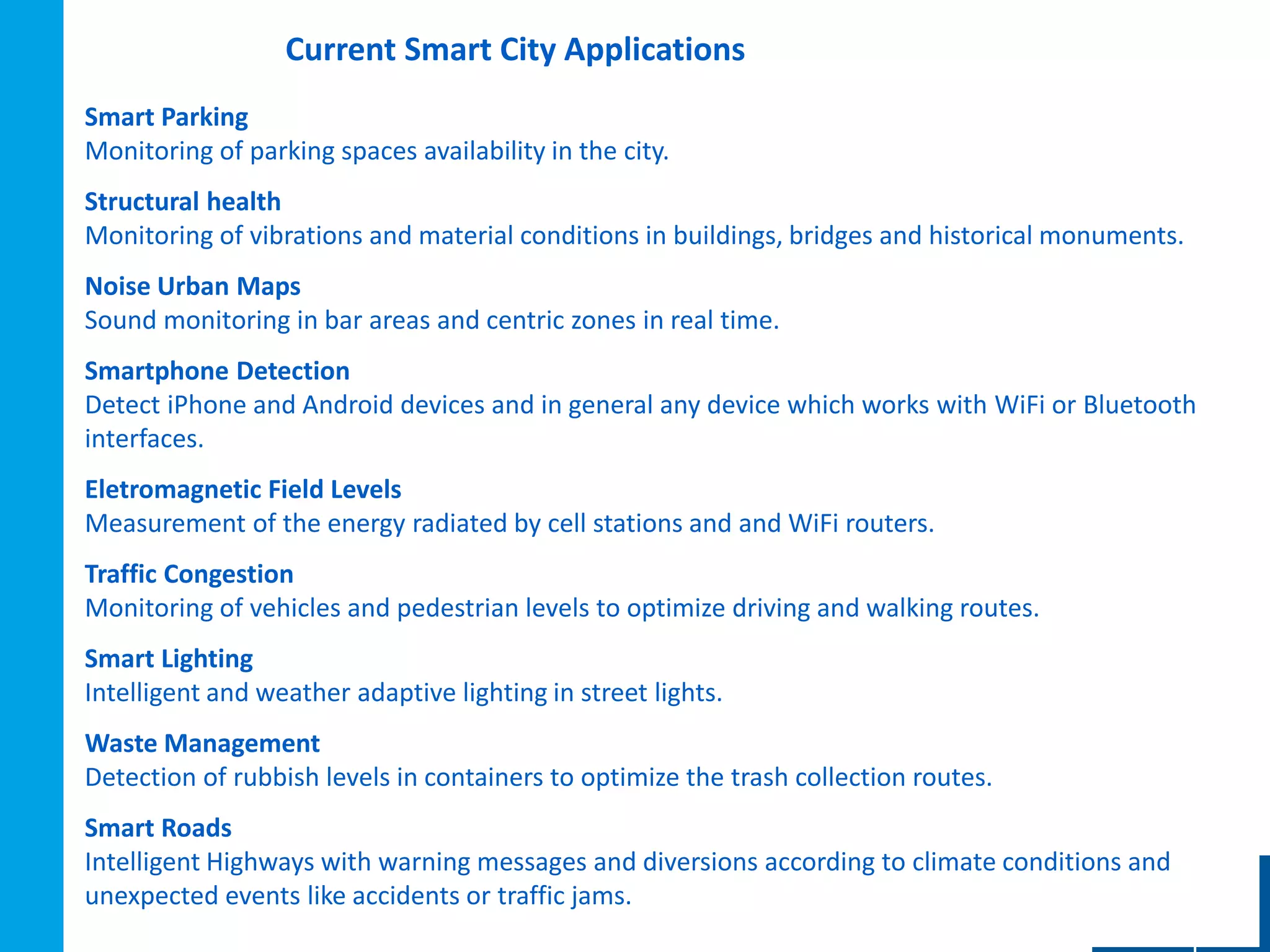 Current Smart City Applications

Smart Parking
Monitoring of parking spaces availability in the city.

Structural health
Monitoring of vibrations and material conditions in buildings, bridges and historical monuments.

Noise Urban Maps
Sound monitoring in bar areas and centric zones in real time.

Smartphone Detection
Detect iPhone and Android devices and in general any device which works with WiFi or Bluetooth interfaces.

Eletromagnetic Field Levels
Measurement of the energy radiated by cell stations and and WiFi routers.

Traffic Congestion
Monitoring of vehicles and pedestrian levels to optimize driving and walking routes.

Smart Lighting
Intelligent and weather adaptive lighting in street lights.

Waste Management
Detection of rubbish levels in containers to optimize the trash collection routes.

Smart Roads
Intelligent Highways with warning messages and diversions according to climate conditions and unexpected events like accidents or traffic jams.